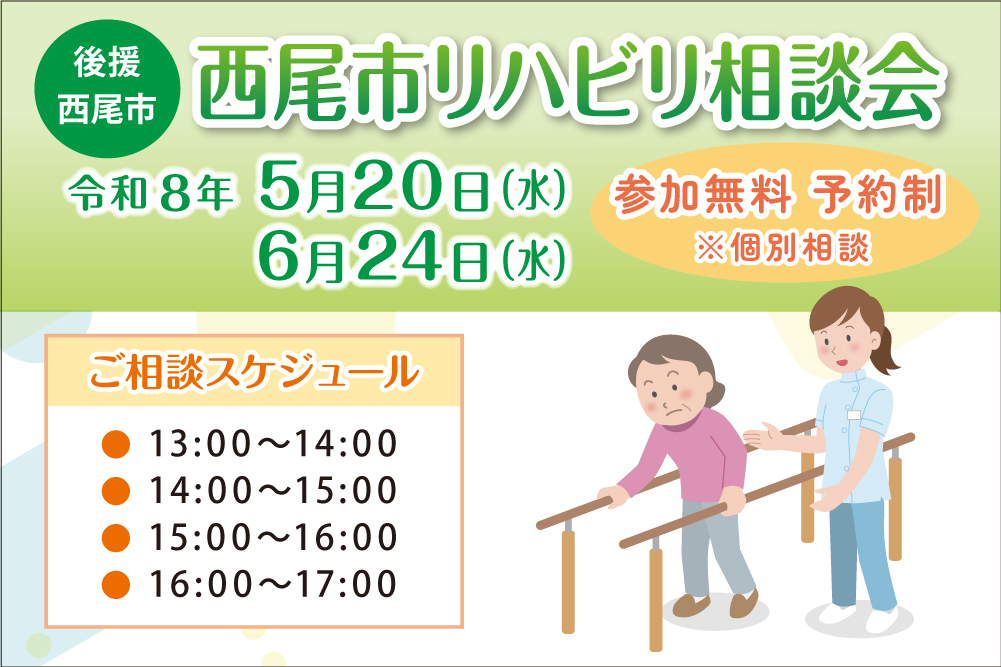 後援
西尾市

西尾市リハビリ相談会

令和８年 5月20日(水)
6月24日(水)

参加無料 予約制
※個別相談

ご相談スケジュール

● 13:00～14:00
● 14:00～15:00
● 15:00～16:00
● 16:00～17:00